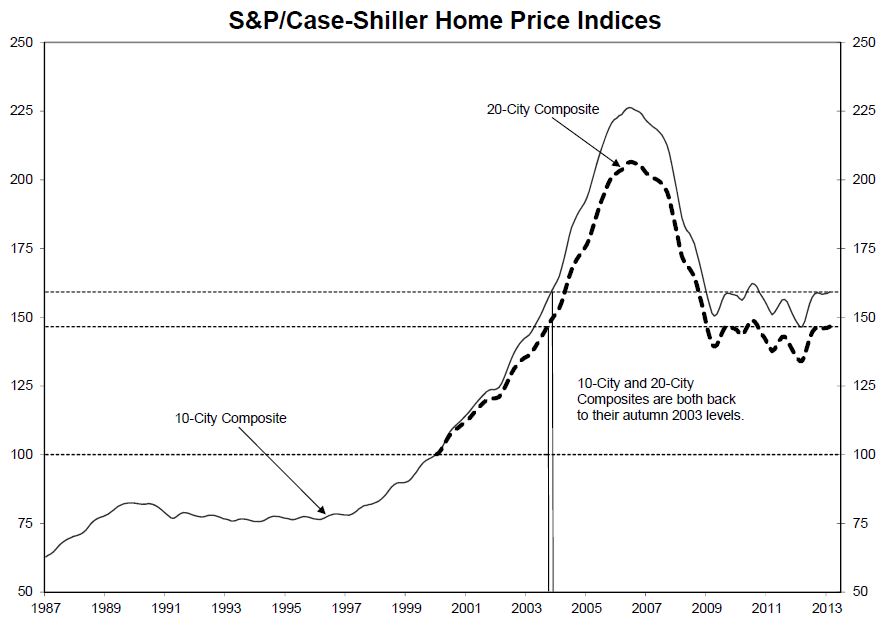 S&P/Case-Shiller Home Price Indices

250
225
200
175
150
125
100
75
50

250
225
200
175
150
125
100
75
50

20-City Composite

10-City Composite

10-City and 20-City Composites are both back to their autumn 2003 levels.

1987 1989 1991 1993 1995 1997 1999 2001 2003 2005 2007 2009 2011 2013